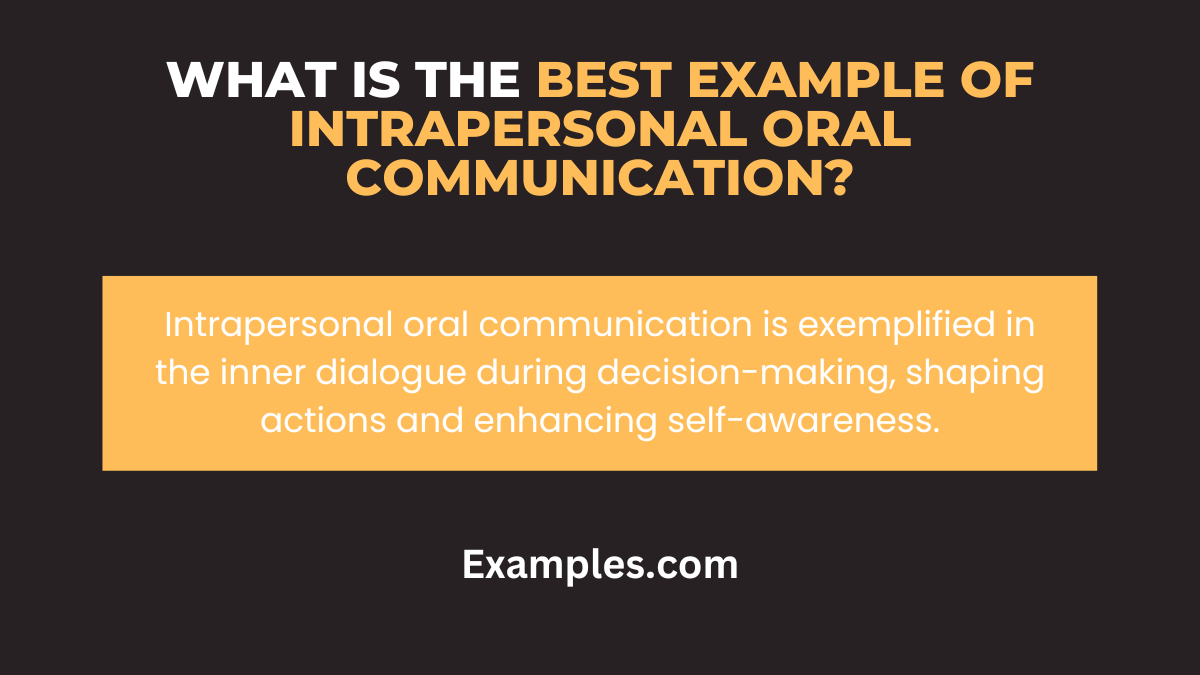 WHAT IS THE BEST EXAMPLE OF INTRAPERSONAL ORAL COMMUNICATION?

Intrapersonal oral communication is exemplified in the inner dialogue during decision-making, shaping actions and enhancing self-awareness.

Examples.com